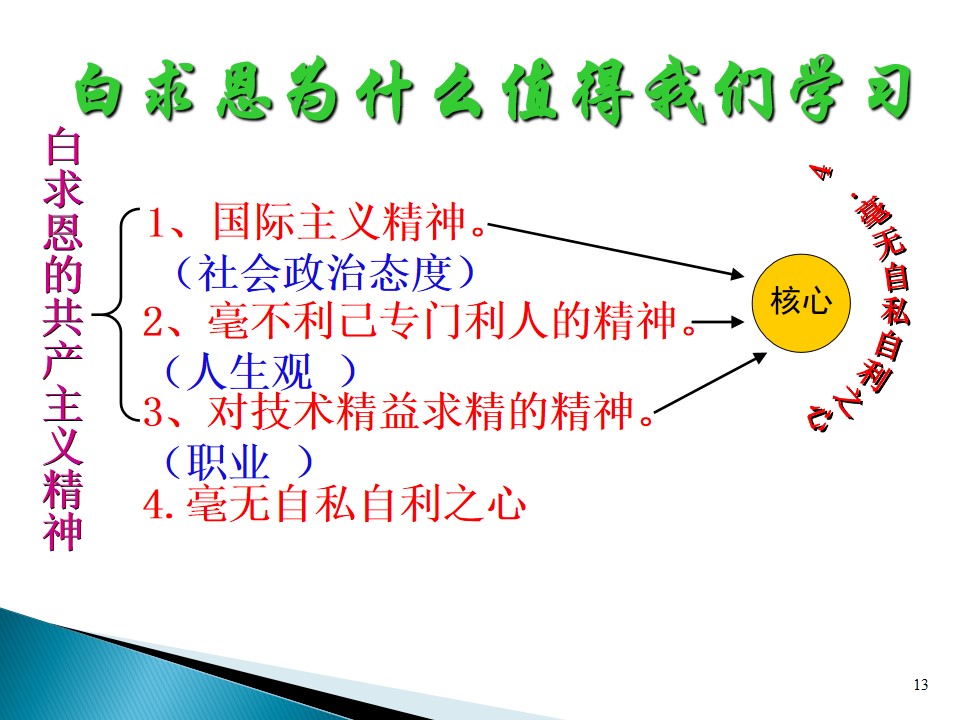 白求恩为什么值得我们学习

白求恩的共产主义精神

1、国际主义精神。

（社会政治态度）

2、毫不利己专门利人的精神。

（人生观 ）

3、对技术精益求精的精神。

（职业 ）

4.毫无自私自利之心

核心

4.毫无自私自利之心

13